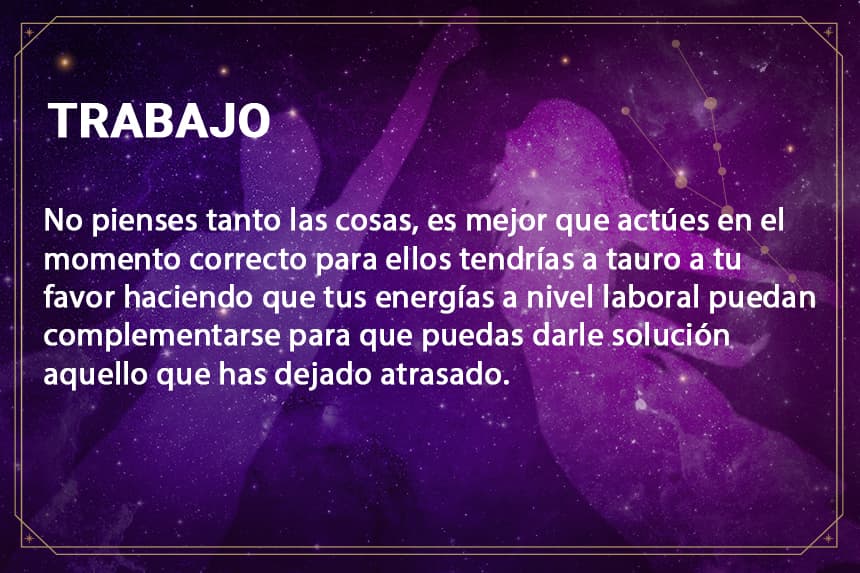 TRABAJO

No pienses tanto las cosas, es mejor que actúes en el momento correcto para ellos tendrías a tauro a tu favor haciendo que tus energías a nivel laboral puedan complementarse para que puedas darle solución aquello que has dejado atrasado.